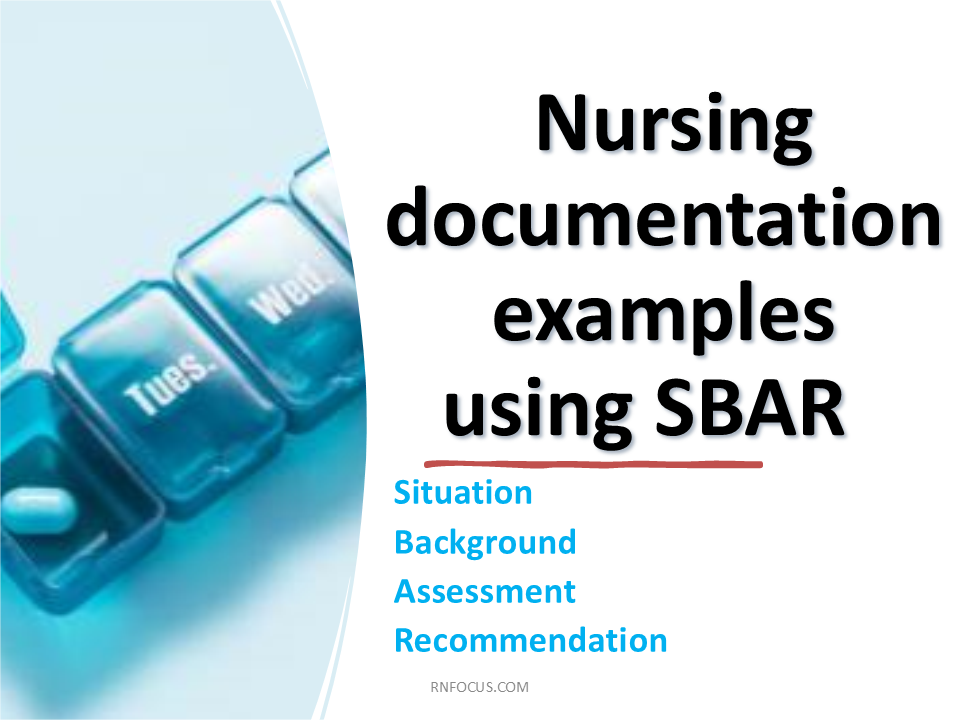 Tues.

Wed.

Nursing documentation examples using SBAR

Situation
Background
Assessment
Recommendation

RNFOCUS.COM